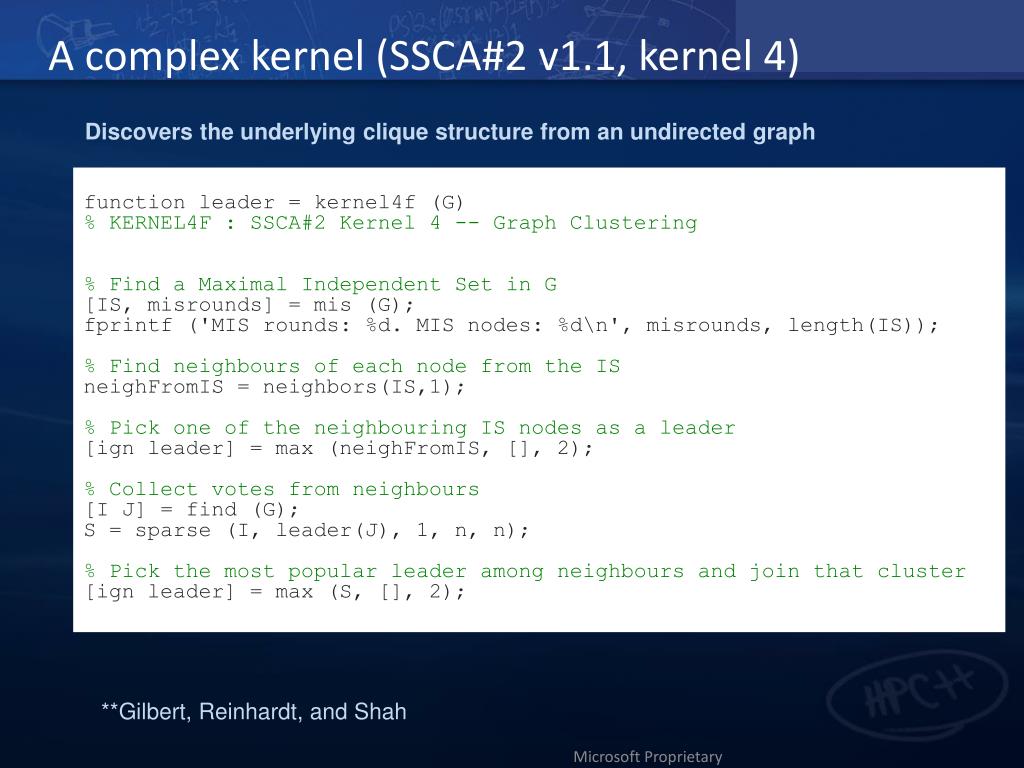 A complex kernel (SSCA#2 v1.1, kernel 4)

Discovers the underlying clique structure from an undirected graph

function leader = kernel4f (G)
% KERNEL4F : SSCA#2 Kernel 4 -- Graph Clustering

% Find a Maximal Independent Set in G
[IS, misrounds] = mis (G);
fprintf ('MIS rounds: %d. MIS nodes: %d\n', misrounds, length(IS));

% Find neighbours of each node from the IS
neighFromIS = neighbors(IS,1);

% Pick one of the neighbouring IS nodes as a leader
[ign leader] = max (neighFromIS, [], 2);

% Collect votes from neighbours
[I J] = find (G);
S = sparse (I, leader(J), 1, n, n);

% Pick the most popular leader among neighbours and join that cluster
[ign leader] = max (S, [], 2);

**Gilbert, Reinhardt, and Shah

HPC++

Microsoft Proprietary